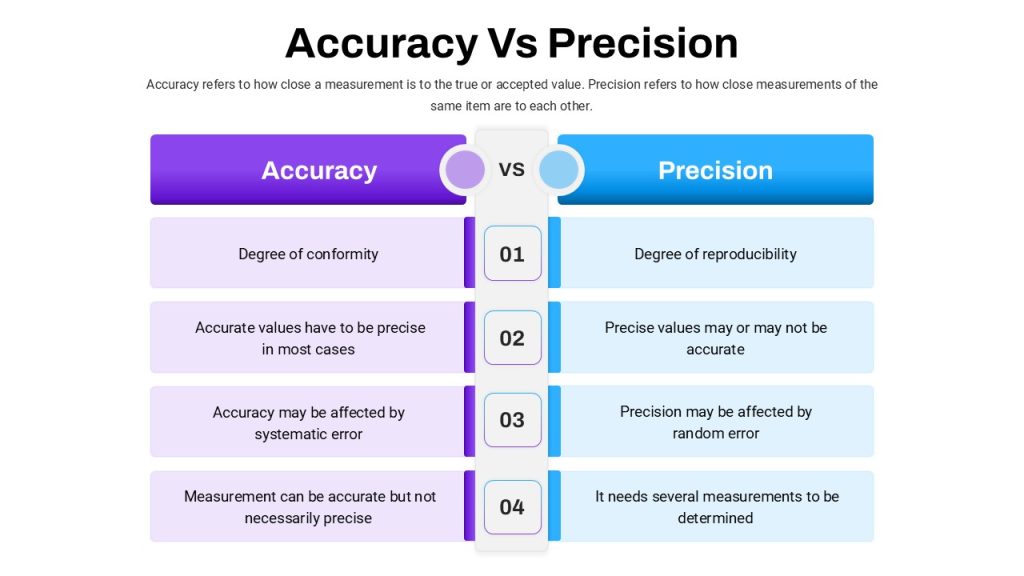 Accuracy Vs Precision

Accuracy refers to how close a measurement is to the true or accepted value. Precision refers to how close measurements of the same item are to each other.

| Accuracy | VS | Precision |
|---|---|---|
| Degree of conformity | 01 | Degree of reproducibility |
| Accurate values have to be precise in most cases | 02 | Precise values may or may not be accurate |
| Accuracy may be affected by systematic error | 03 | Precision may be affected by random error |
| Measurement can be accurate but not necessarily precise | 04 | It needs several measurements to be determined |